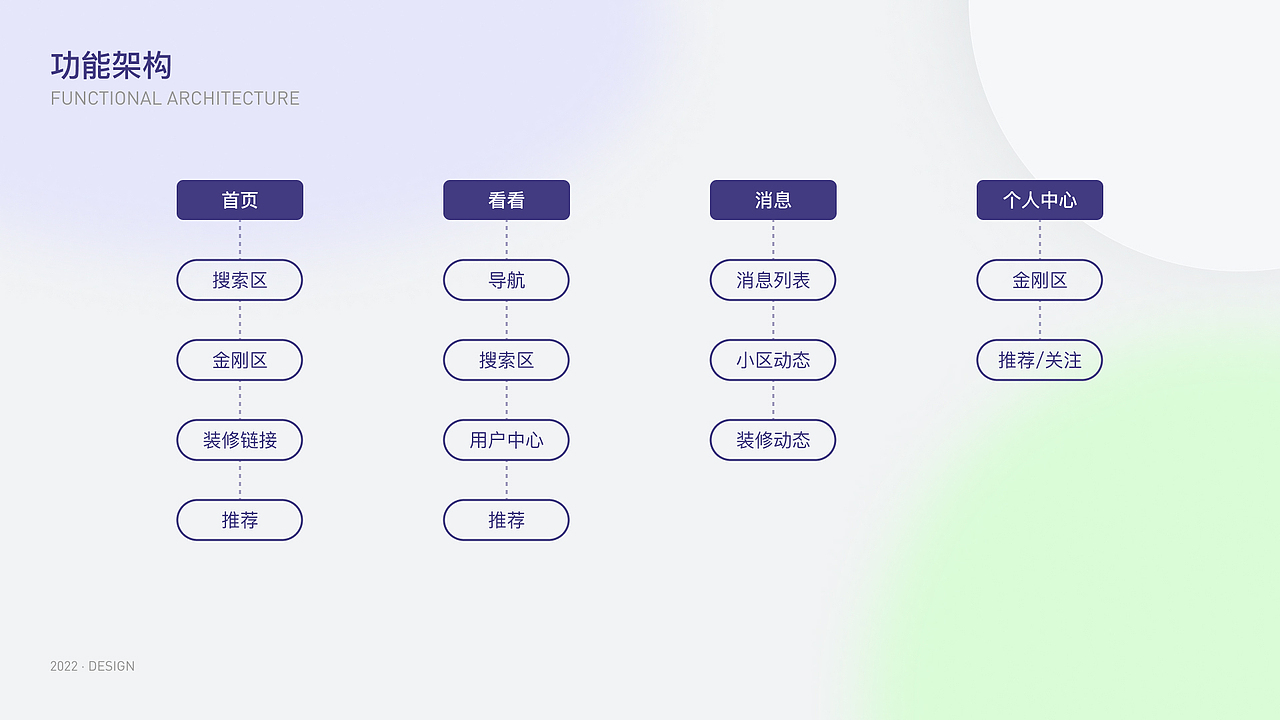 功能架构
FUNCTIONAL ARCHITECTURE

首页
搜索区
金刚区
装修链接
推荐

看看
导航
搜索区
用户中心
推荐

消息
消息列表
小区动态
装修动态

个人中心
金刚区
推荐/关注

2022 · DESIGN